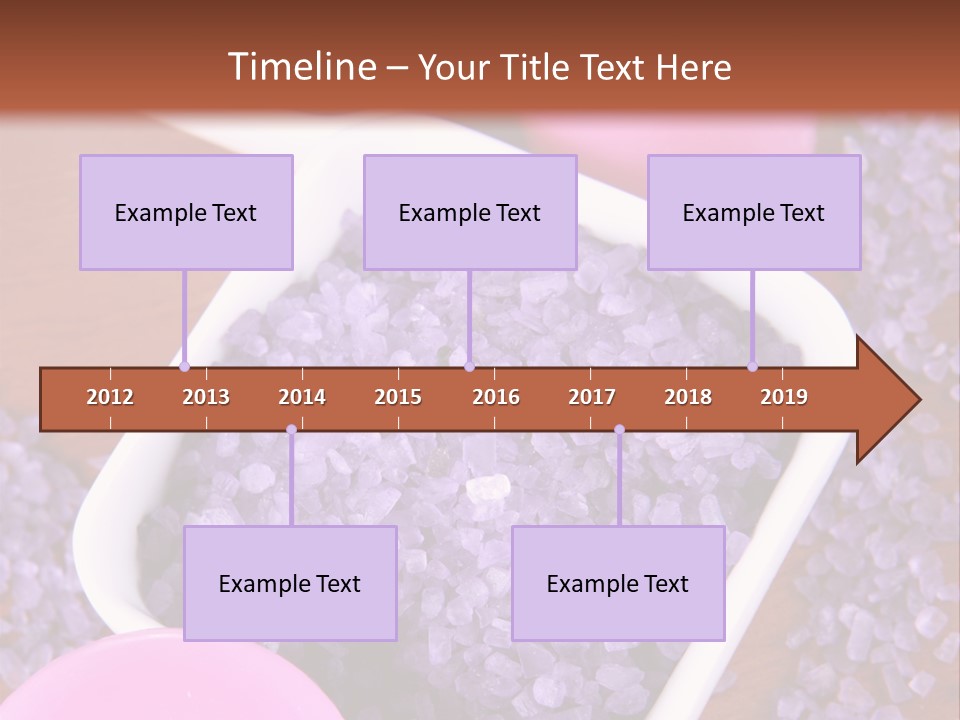 Timeline – Your Title Text Here

Example Text

Example Text

Example Text

2012
2013
2014
2015
2016
2017
2018
2019

Example Text

Example Text